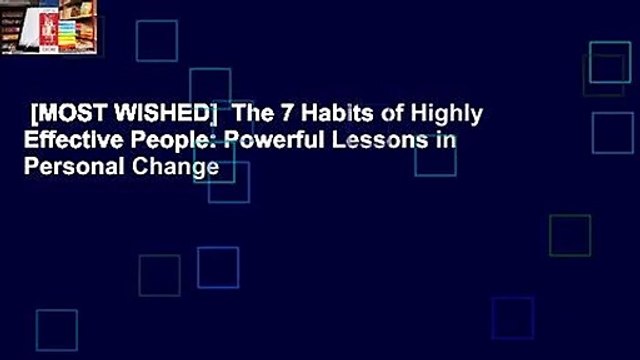 [MOST WISHED] The 7 Habits of Highly Effective People: Powerful Lessons in Personal Change